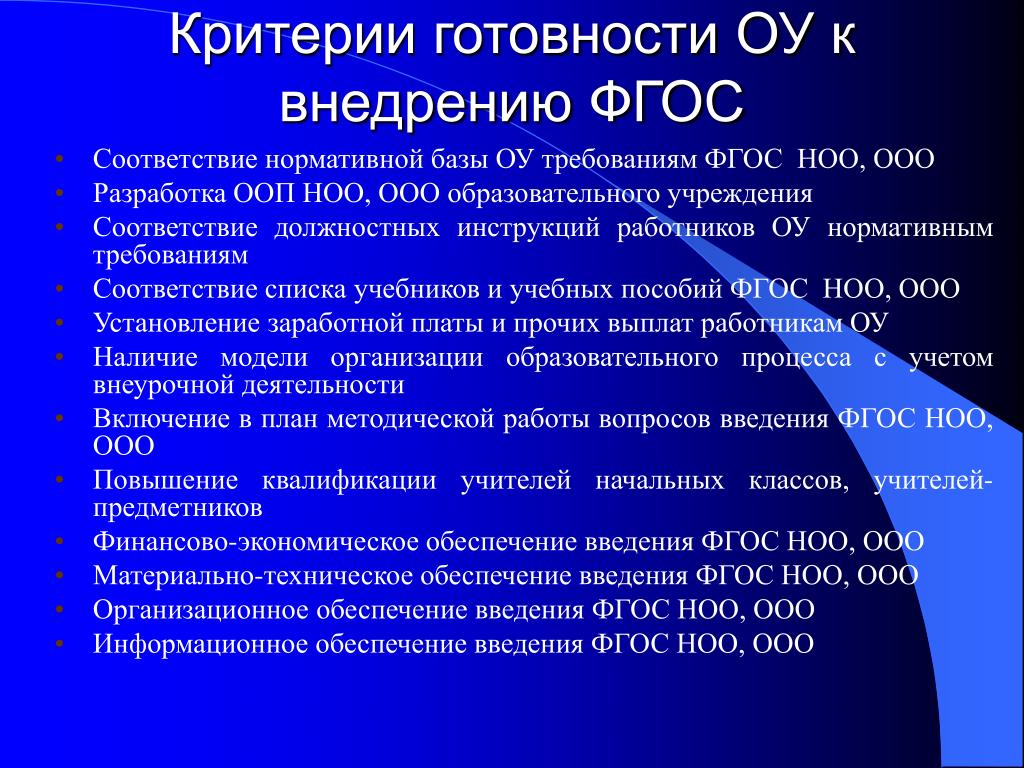 Критерии готовности ОУ к внедрению ФГОС

• Соответствие нормативной базы ОУ требованиям ФГОС НОО, ООО
• Разработка ООП НОО, ООО образовательного учреждения
• Соответствие должностных инструкций работников ОУ нормативным требованиям
• Соответствие списка учебников и учебных пособий ФГОС НОО, ООО
• Установление заработной платы и прочих выплат работникам ОУ
• Наличие модели организации образовательного процесса с учетом внеурочной деятельности
• Включение в план методической работы вопросов введения ФГОС НОО, ООО
• Повышение квалификации учителей начальных классов, учителей-предметников
• Финансово-экономическое обеспечение введения ФГОС НОО, ООО
• Материально-техническое обеспечение введения ФГОС НОО, ООО
• Организационное обеспечение введения ФГОС НОО, ООО
• Информационное обеспечение введения ФГОС НОО, ООО